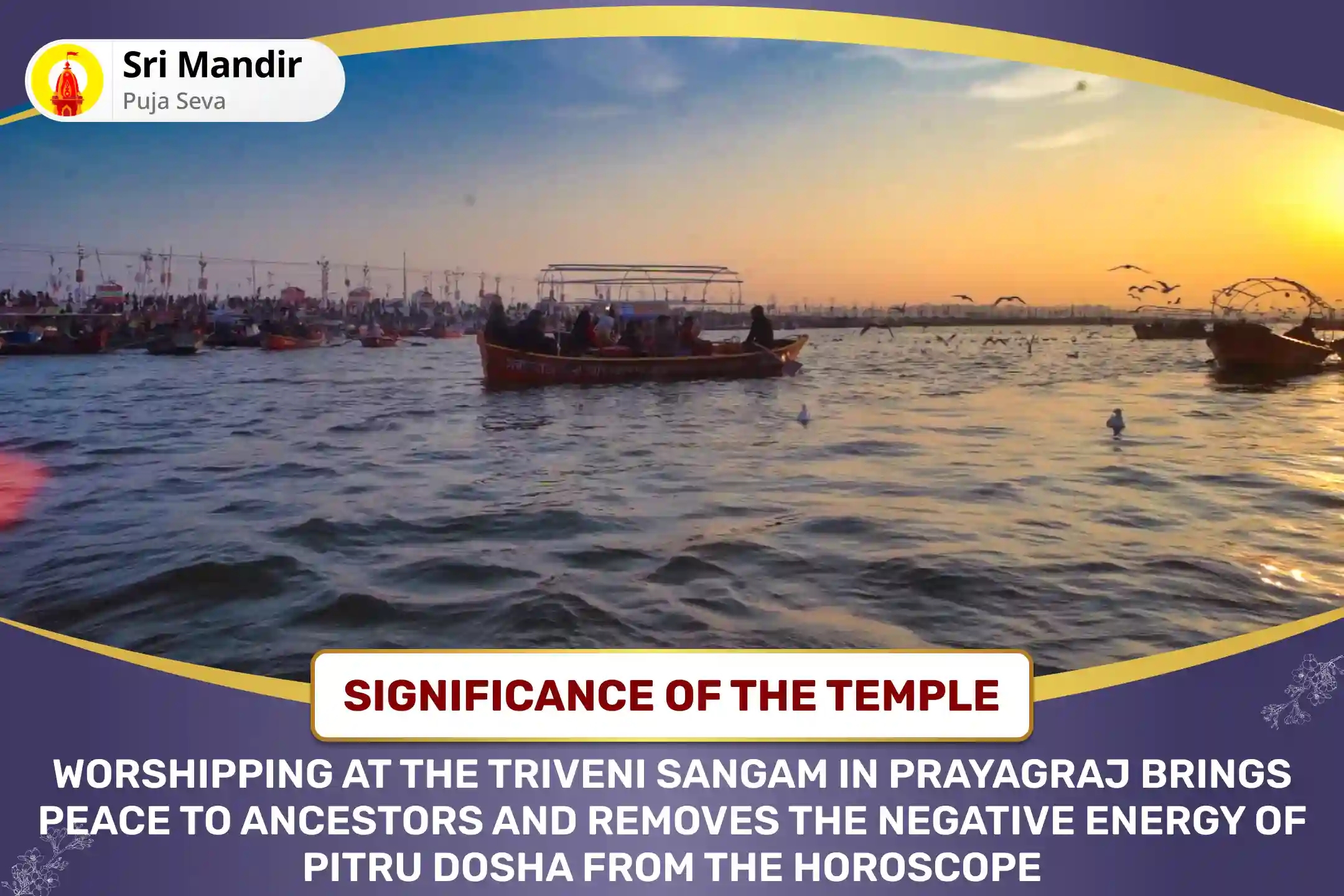 Sri Mandir
Puja Seva

SIGNIFICANCE OF THE TEMPLE

WORSHIPPING AT THE TRIVENI SANGAM IN PRAYAGRAJ BRINGS PEACE TO ANCESTORS AND REMOVES THE NEGATIVE ENERGY OF PITRU DOSHA FROM THE HOROSCOPE